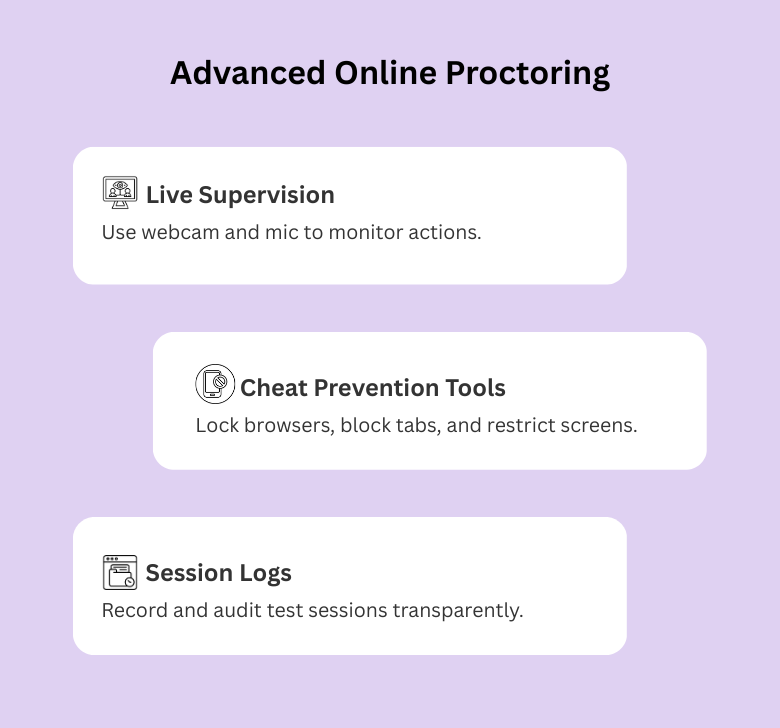 Advanced Online Proctoring

Live Supervision
Use webcam and mic to monitor actions.

Cheat Prevention Tools
Lock browsers, block tabs, and restrict screens.

Session Logs
Record and audit test sessions transparently.